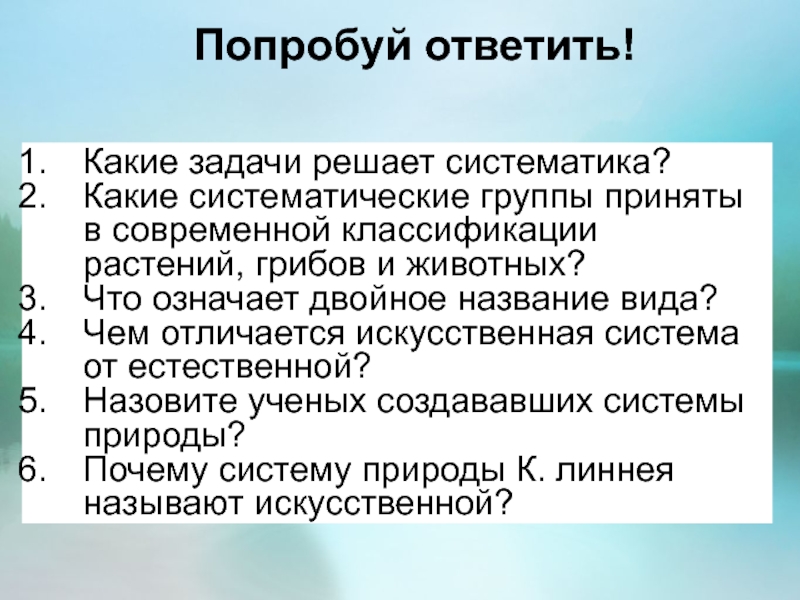 Попробуй ответить!

1. Какие задачи решает систематика?
2. Какие систематические группы приняты в современной классификации растений, грибов и животных?
3. Что означает двойное название вида?
4. Чем отличается искусственная система от естественной?
5. Назовите ученых создававших системы природы?
6. Почему систему природы К. линнея называют искусственной?